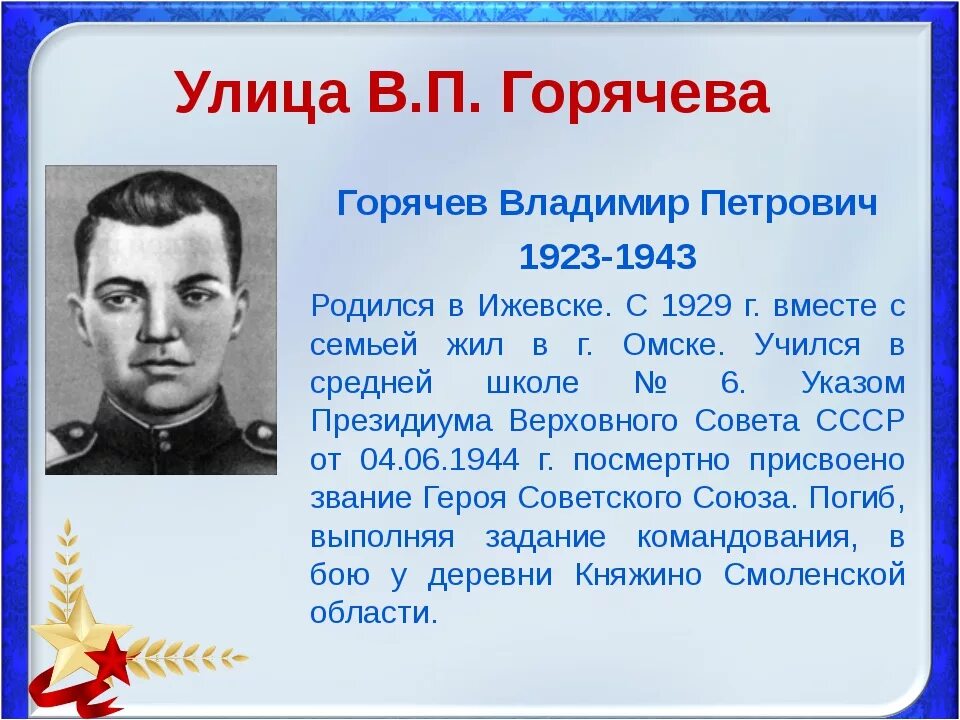 Улица В.П. Горячева

Горячев Владимир Петрович

1923-1943

Родился в Ижевске. С 1929 г. вместе с семьей жил в г. Омске. Учился в средней школе № 6. Указом Президиума Верховного Совета СССР от 04.06.1944 г. посмертно присвоено звание Героя Советского Союза. Погиб, выполняя задание командования, в бою у деревни Княжино Смоленской области.